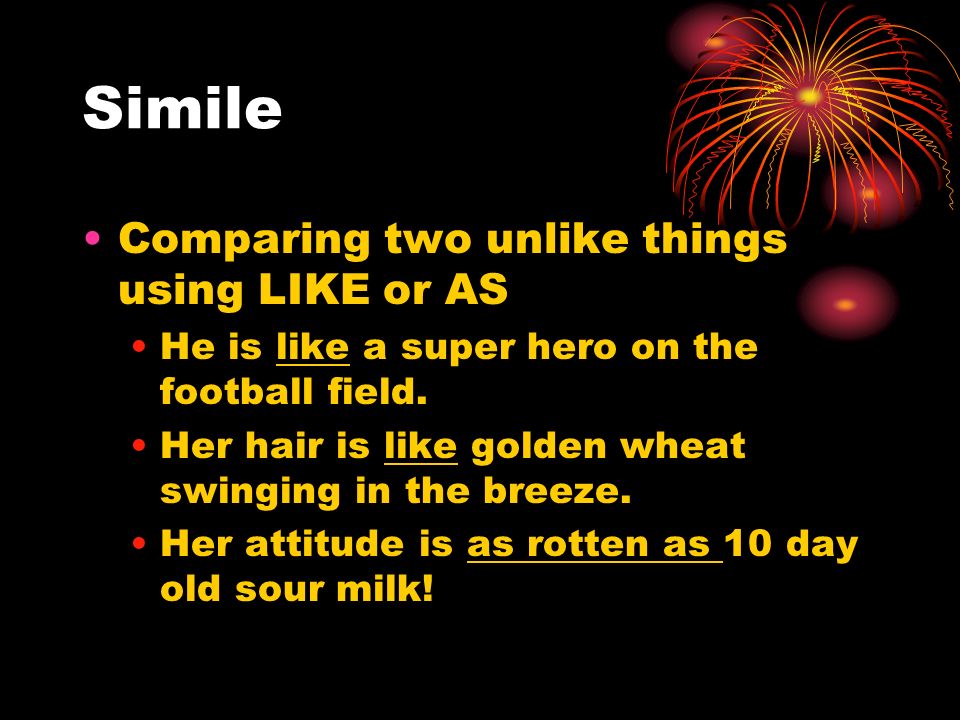 Simile

• Comparing two unlike things using LIKE or AS
  • He is like a super hero on the football field.
  • Her hair is like golden wheat swinging in the breeze.
  • Her attitude is as rotten as 10 day old sour milk!